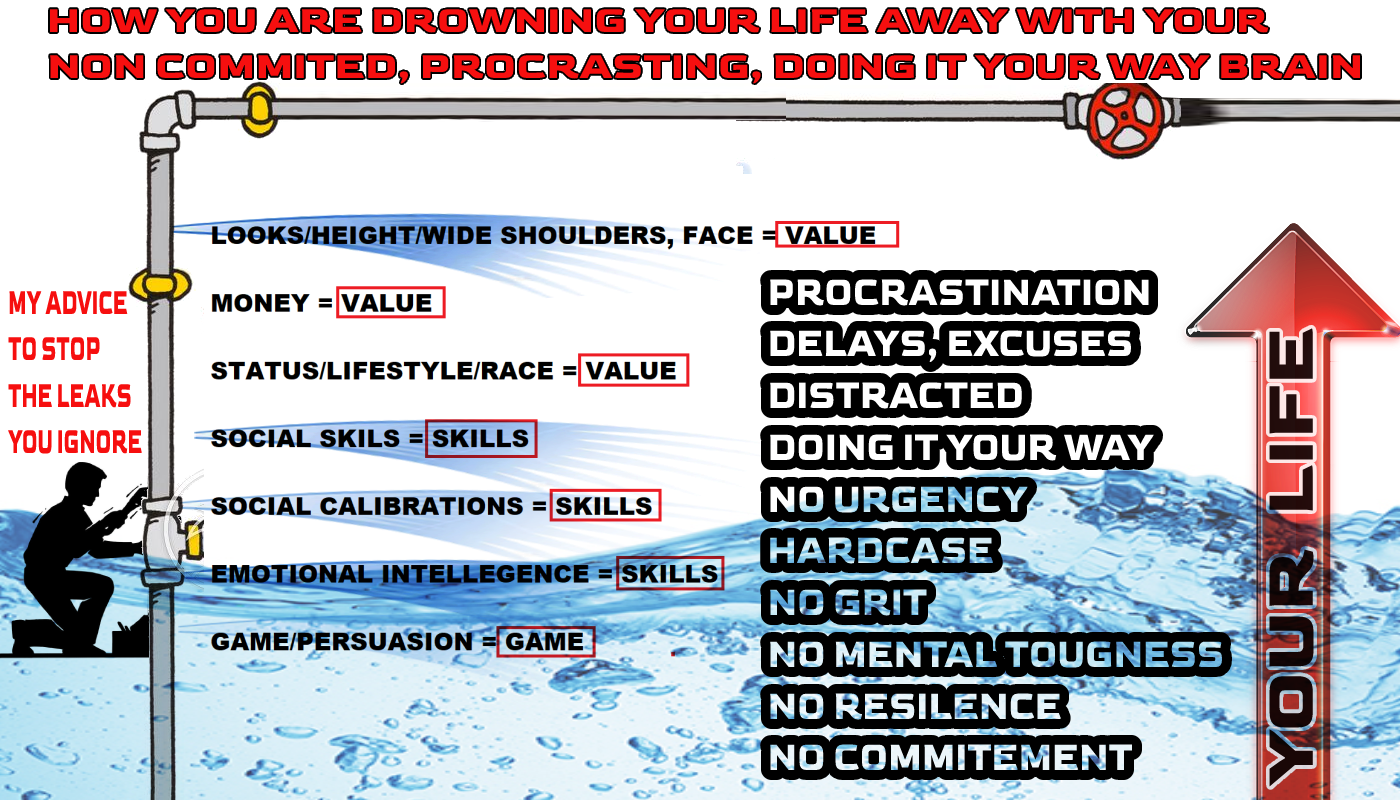 HOW YOU ARE DROWNING YOUR LIFE AWAY WITH YOUR NON COMMITED, PROCRASTING, DOING IT YOUR WAY BRAIN

MY ADVICE TO STOP THE LEAKS YOU IGNORE

LOOKS/HEIGHT/WIDE SHOULDERS, FACE = VALUE

MONEY = VALUE

STATUS/LIFESTYLE/RACE = VALUE

SOCIAL SKILS = SKILLS

SOCIAL CALIBRATIONS = SKILLS

EMOTIONAL INTELLEGENCE = SKILLS

GAME/PERSUASION = GAME

PROCRASTINATION
DELAYS, EXCUSES
DISTRACTED
DOING IT YOUR WAY
NO URGENCY
HARDCASE
NO GRIT
NO MENTAL TOUGNESS
NO RESILENCE
NO COMMITEMENT

YOUR LIFE